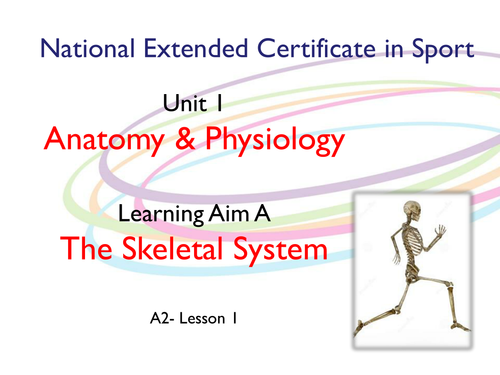 National Extended Certificate in Sport

Unit 1

Anatomy & Physiology

Learning Aim A

The Skeletal System

A2- Lesson 1